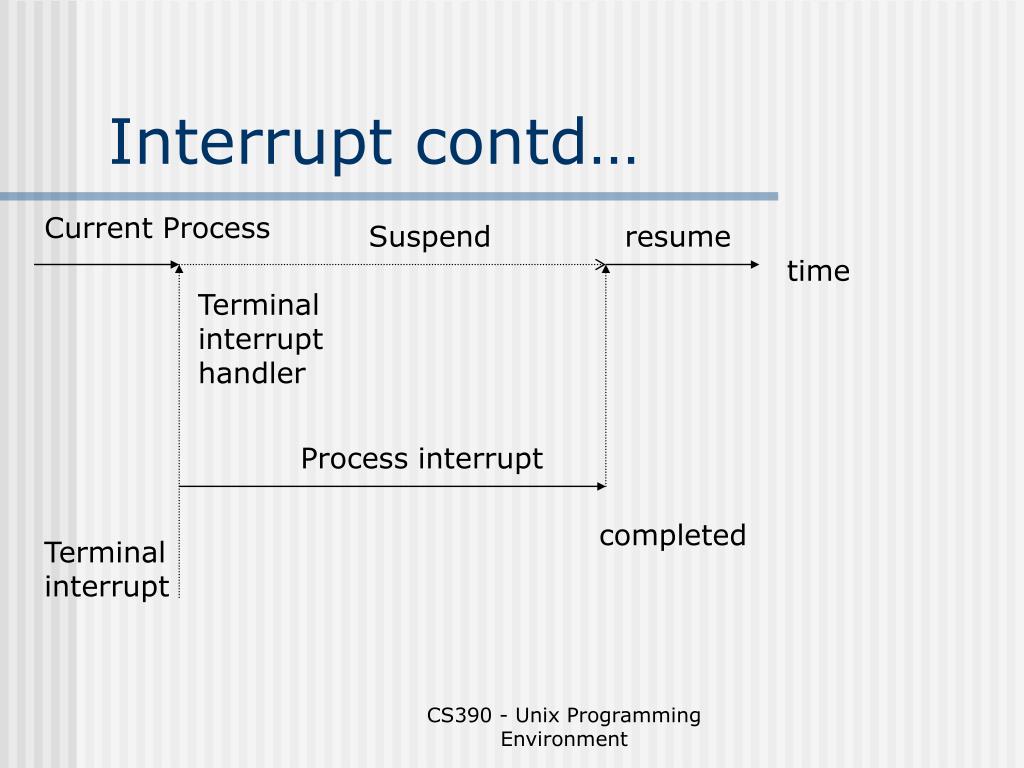 Interrupt contd…

Current Process

Suspend

resume

time

Terminal interrupt handler

Process interrupt

completed

Terminal interrupt

CS390 - Unix Programming Environment